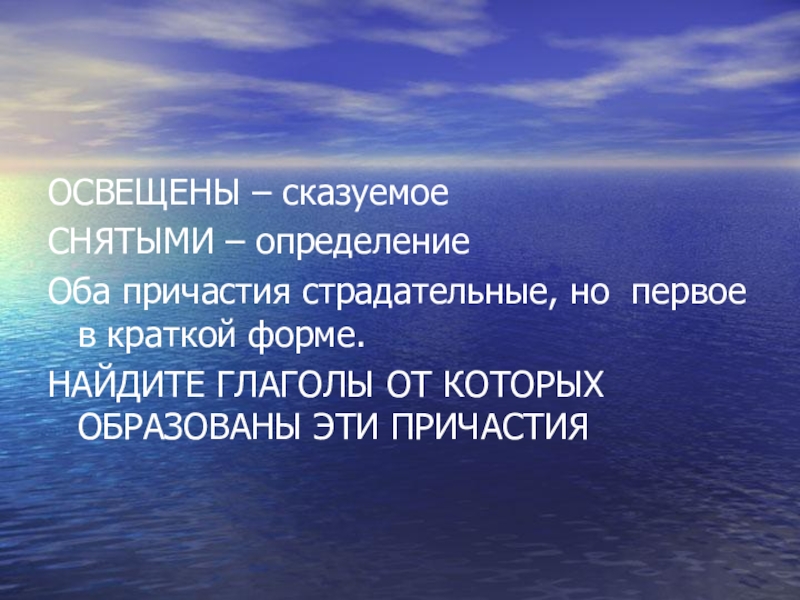 ОСВЕЩЕНЫ – сказуемое

СНЯТЫМИ – определение

Оба причастия страдательные, но первое в краткой форме.

НАЙДИТЕ ГЛАГОЛЫ ОТ КОТОРЫХ ОБРАЗОВАНЫ ЭТИ ПРИЧАСТИЯ